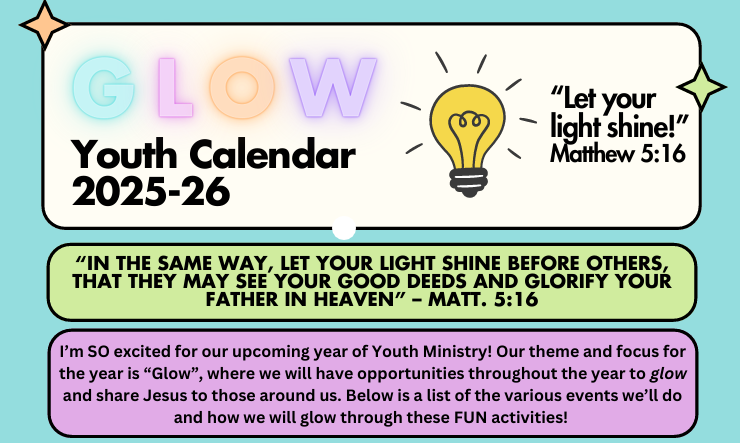 GLOW
Youth Calendar 2025-26

“Let your light shine!”
Matthew 5:16

“IN THE SAME WAY, LET YOUR LIGHT SHINE BEFORE OTHERS, THAT THEY MAY SEE YOUR GOOD DEEDS AND GLORIFY YOUR FATHER IN HEAVEN” – MATT. 5:16

I’m SO excited for our upcoming year of Youth Ministry! Our theme and focus for the year is “Glow”, where we will have opportunities throughout the year to glow and share Jesus to those around us. Below is a list of the various events we’ll do and how we will glow through these FUN activities!